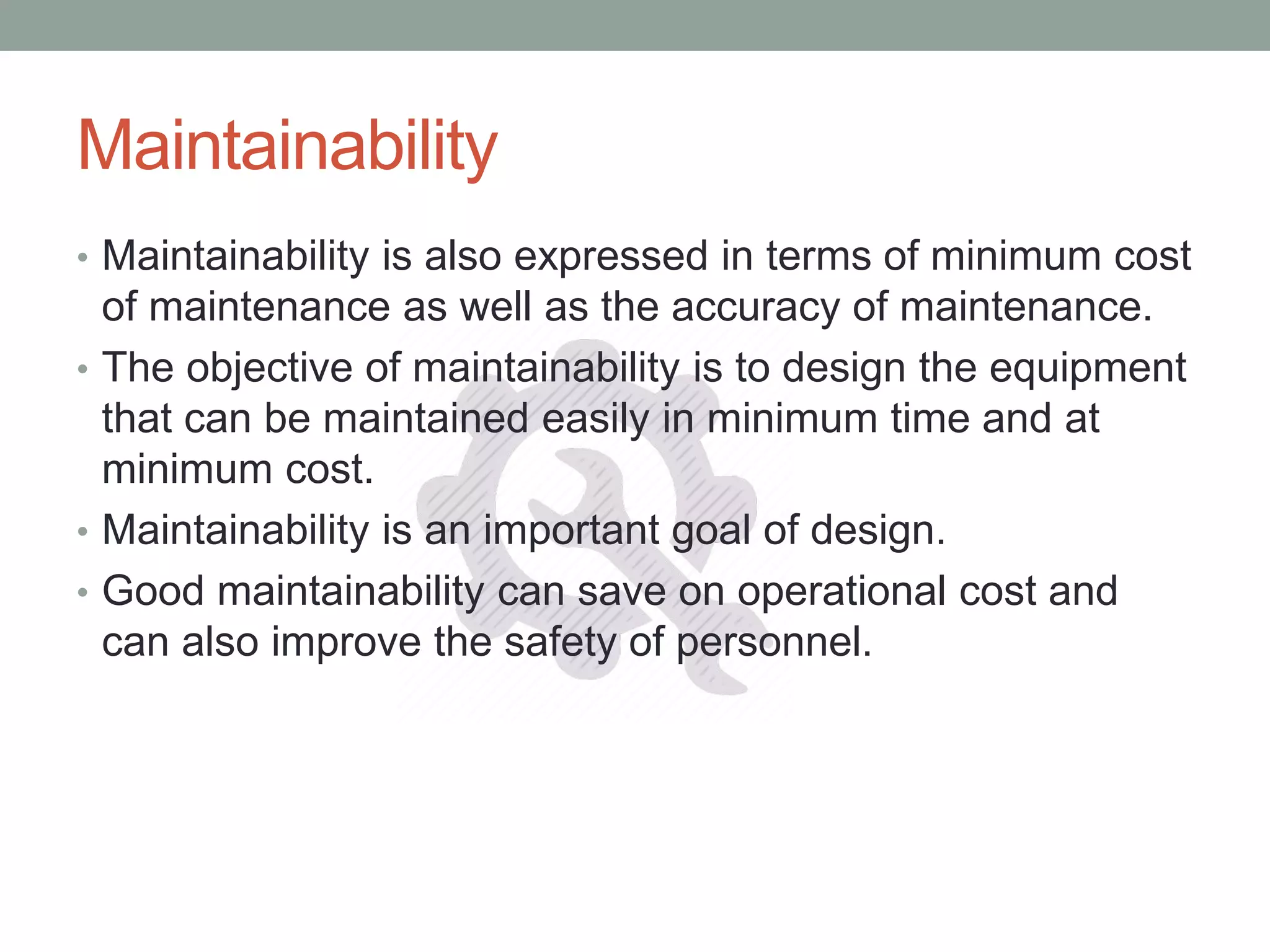 Maintainability

• Maintainability is also expressed in terms of minimum cost of maintenance as well as the accuracy of maintenance.
• The objective of maintainability is to design the equipment that can be maintained easily in minimum time and at minimum cost.
• Maintainability is an important goal of design.
• Good maintainability can save on operational cost and can also improve the safety of personnel.